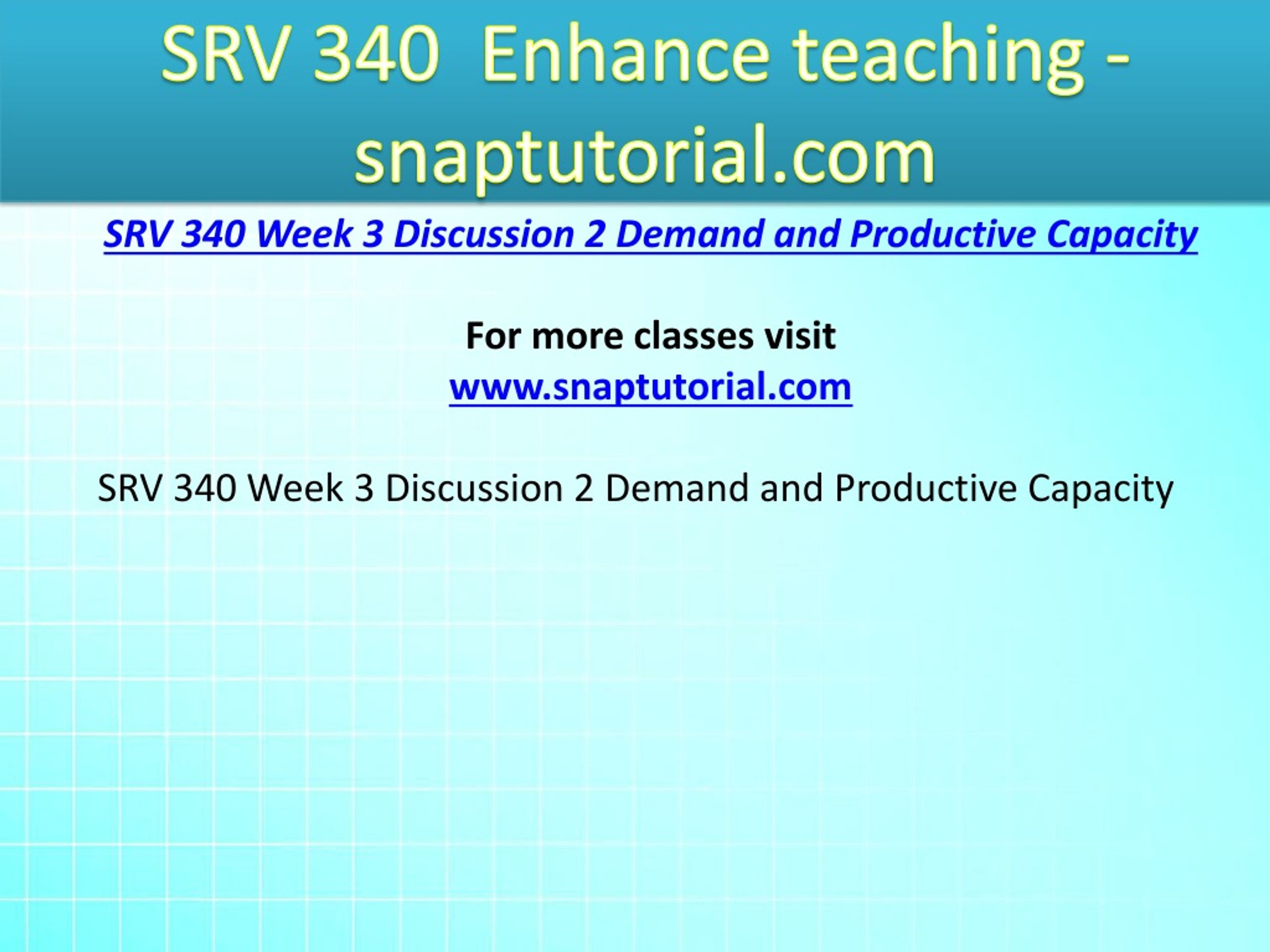 SRV 340 Enhance teaching - snaptutorial.com

SRV 340 Week 3 Discussion 2 Demand and Productive Capacity

For more classes visit
www.snaptutorial.com

SRV 340 Week 3 Discussion 2 Demand and Productive Capacity